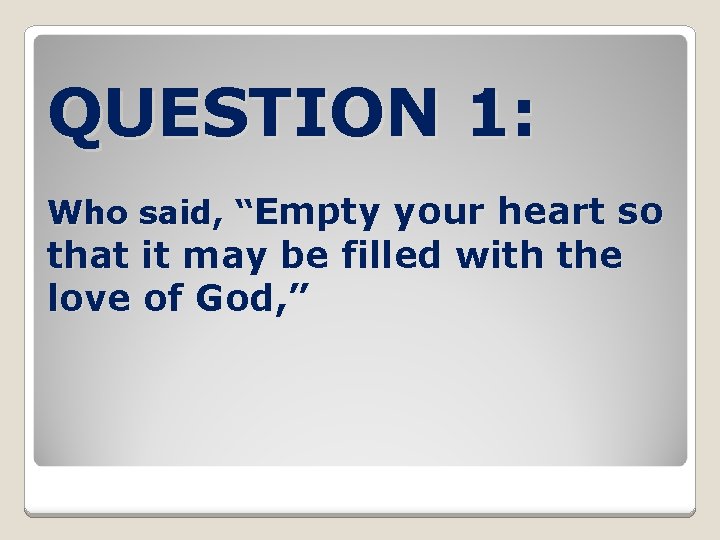 QUESTION 1:

Who said, “Empty your heart so that it may be filled with the love of God,”